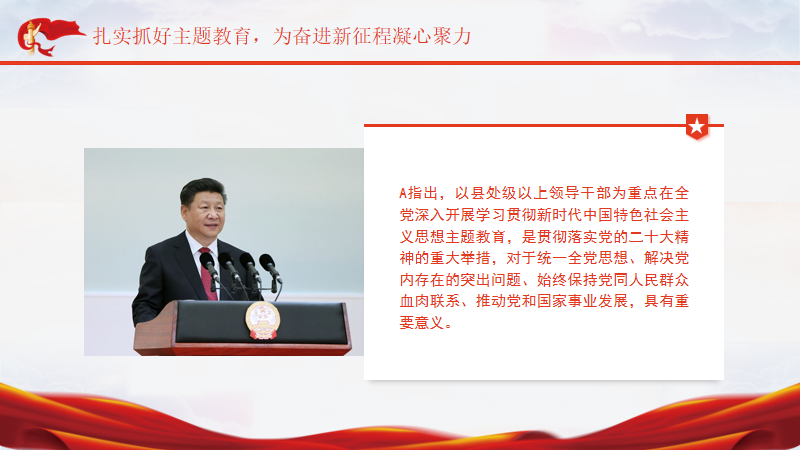 扎实抓好主题教育，为奋进新征程凝心聚力

A指出，以县处级以上领导干部为重点在全党深入开展学习贯彻新时代中国特色社会主义思想主题教育，是贯彻落实党的二十大精神的重大举措，对于统一全党思想、解决党内存在的突出问题、始终保持党同人民群众血肉联系、推动党和国家事业发展，具有重要意义。